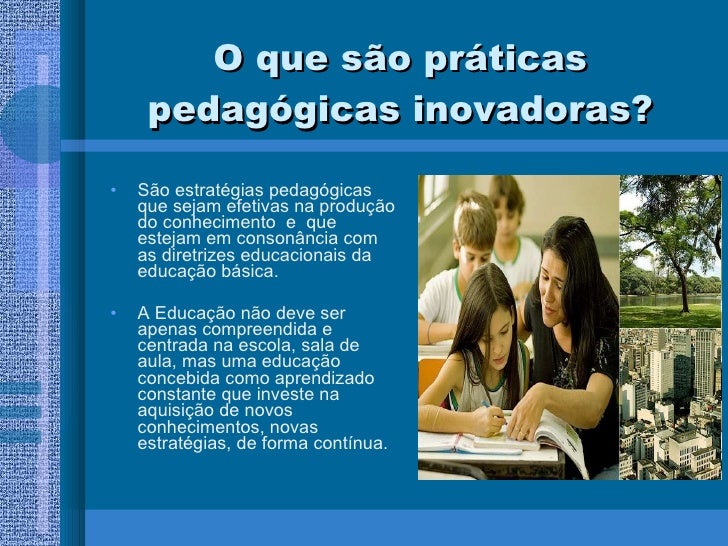 O que são práticas pedagógicas inovadoras?

• São estratégias pedagógicas que sejam efetivas na produção do conhecimento e que estejam em consonância com as diretrizes educacionais da educação básica.

• A Educação não deve ser apenas compreendida e centrada na escola, sala de aula, mas uma educação concebida como aprendizado constante que investe na aquisição de novos conhecimentos, novas estratégias, de forma contínua.